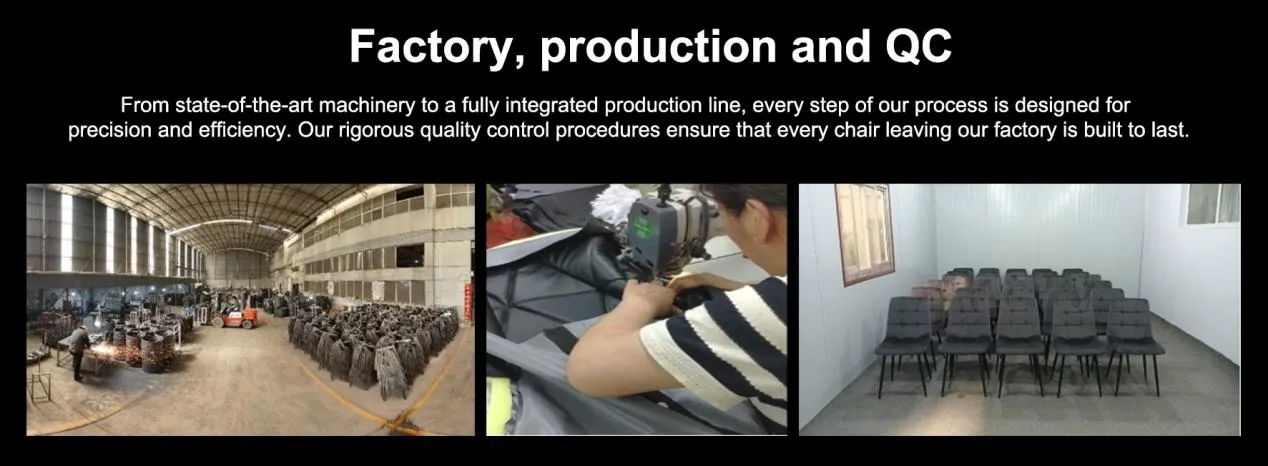 Factory, production and QC

From state-of-the-art machinery to a fully integrated production line, every step of our process is designed for precision and efficiency. Our rigorous quality control procedures ensure that every chair leaving our factory is built to last.